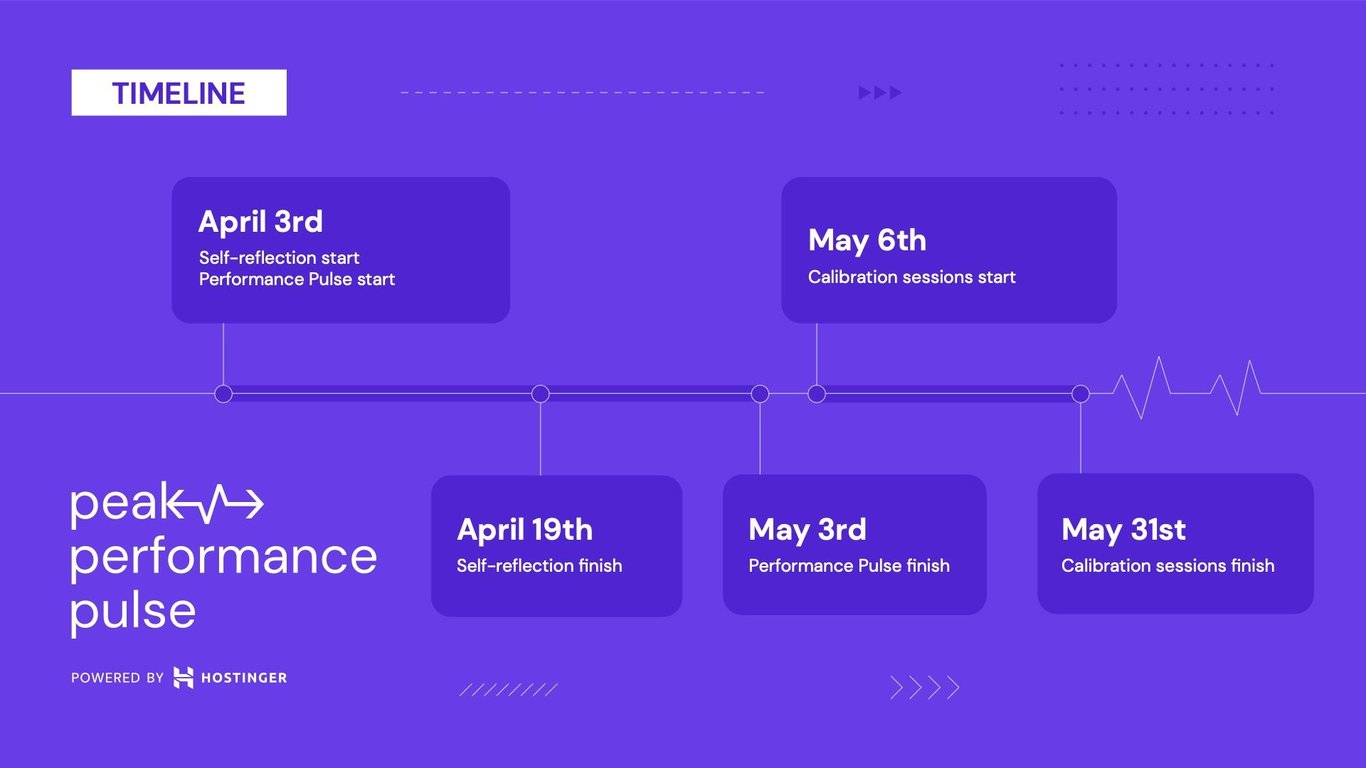 TIMELINE

April 3rd
Self-reflection start
Performance Pulse start

May 6th
Calibration sessions start

April 19th
Self-reflection finish

May 3rd
Performance Pulse finish

May 31st
Calibration sessions finish

peak
performance
pulse

POWERED BY HOSTINGER